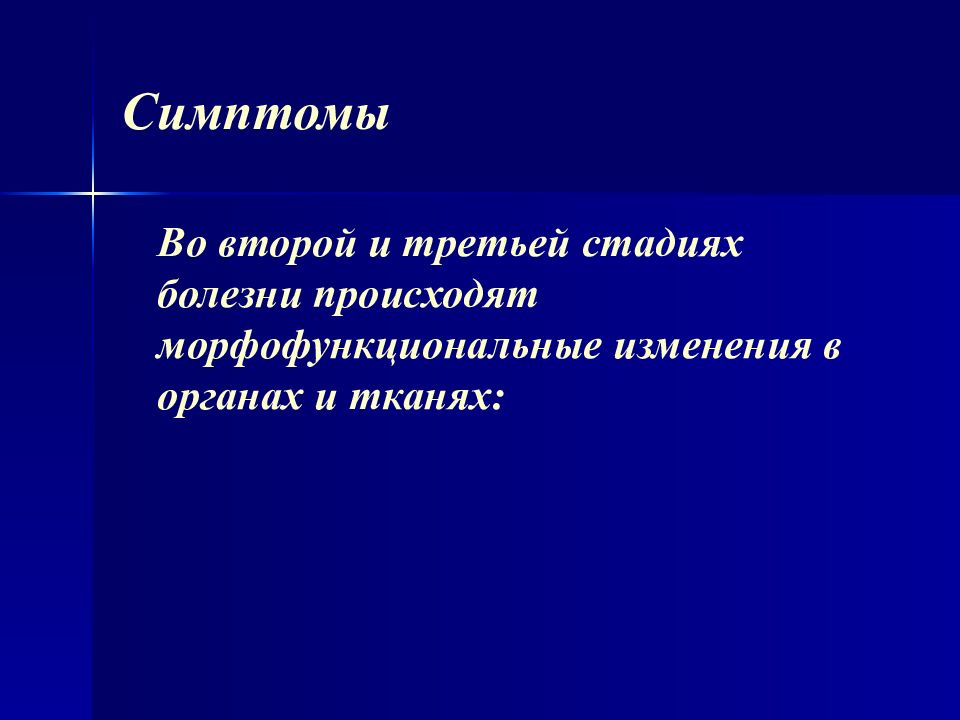 Симптомы

Во второй и третьей стадиях болезни происходят морфофункциональные изменения в органах и тканях: